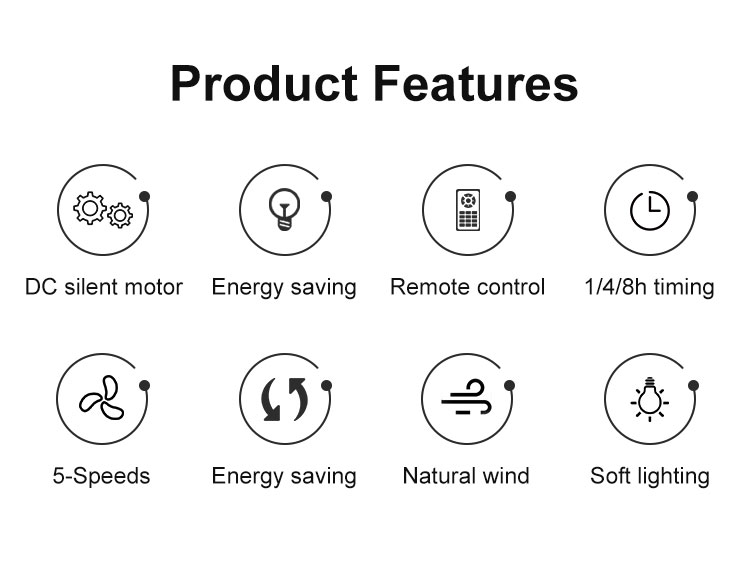 Product Features

DC silent motor

Energy saving

Remote control

1/4/8h timing

5-Speeds

Energy saving

Natural wind

Soft lighting